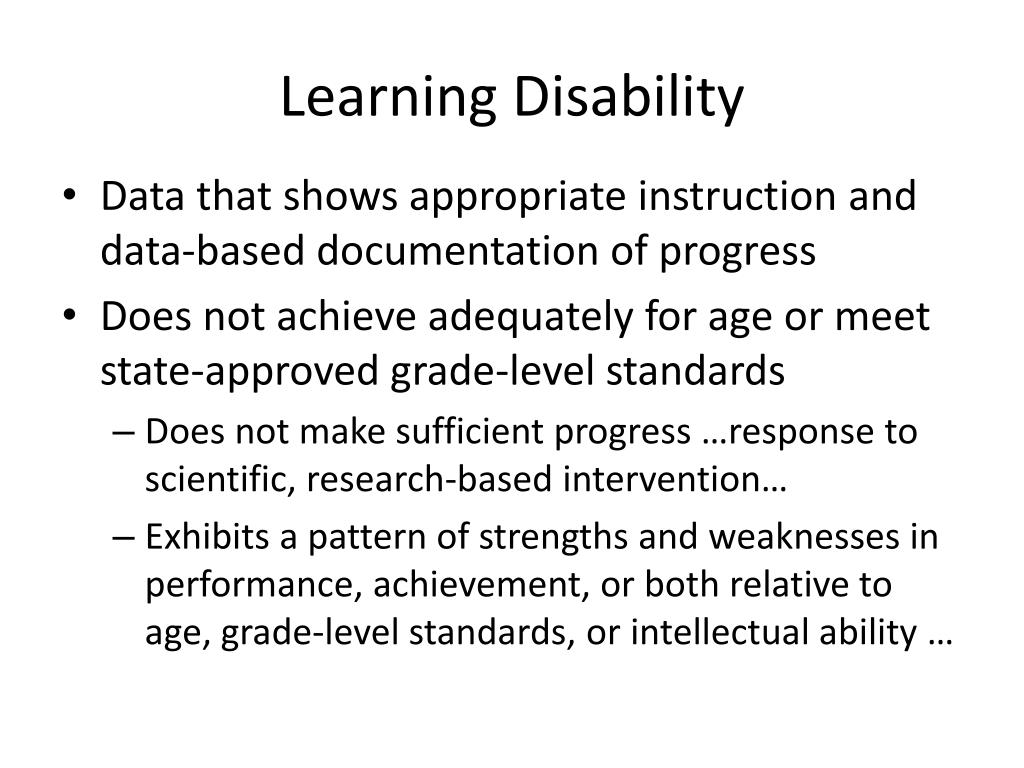 Learning Disability

• Data that shows appropriate instruction and data-based documentation of progress
• Does not achieve adequately for age or meet state-approved grade-level standards
  – Does not make sufficient progress …response to scientific, research-based intervention…
  – Exhibits a pattern of strengths and weaknesses in performance, achievement, or both relative to age, grade-level standards, or intellectual ability …